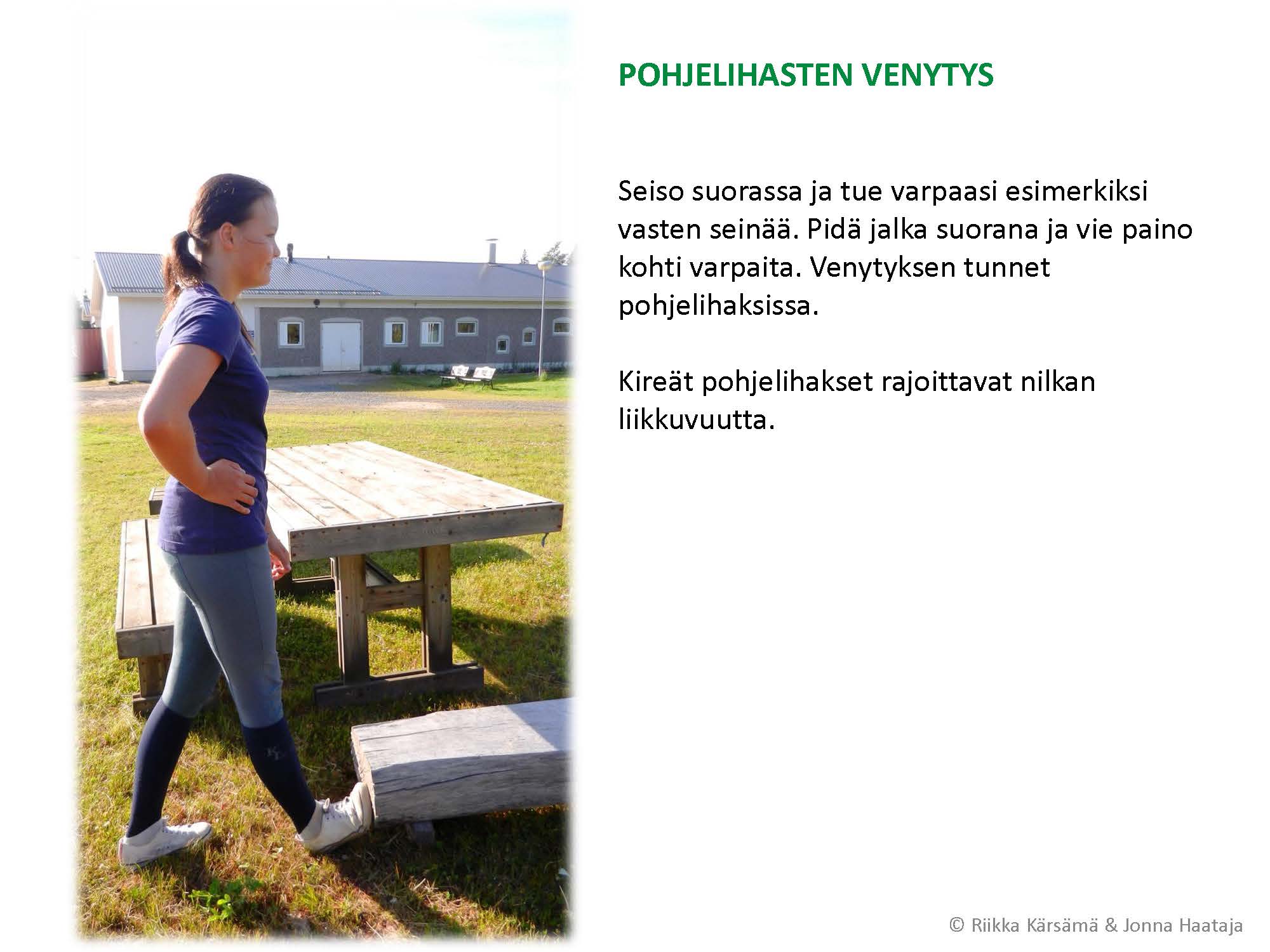 POHJELIHASTEN VENYTYS

Seiso suorassa ja tue varpaasi esimerkiksi vasten seinää. Pidä jalka suorana ja vie paino kohti varpaita. Venytyksen tunnet pohjelihaksissa.

Kireät pohjelihakset rajoittavat nilkan liikkuvuutta.

© Riikka Kärsämä & Jonna Haataja